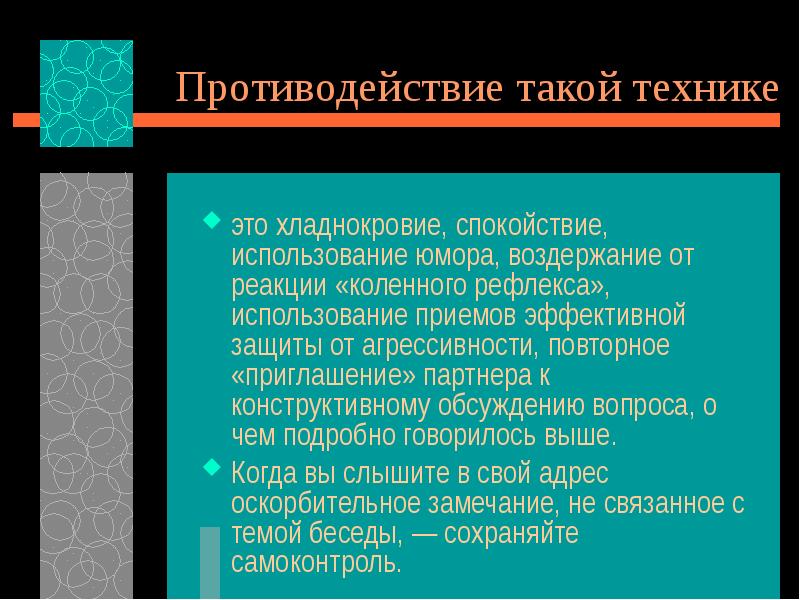 Противодействие такой технике

это хладнокровие, спокойствие, использование юмора, воздержание от реакции «коленного рефлекса», использование приемов эффективной защиты от агрессивности, повторное «приглашение» партнера к конструктивному обсуждению вопроса, о чем подробно говорилось выше.

Когда вы слышите в свой адрес оскорбительное замечание, не связанное с темой беседы, — сохраняйте самоконтроль.